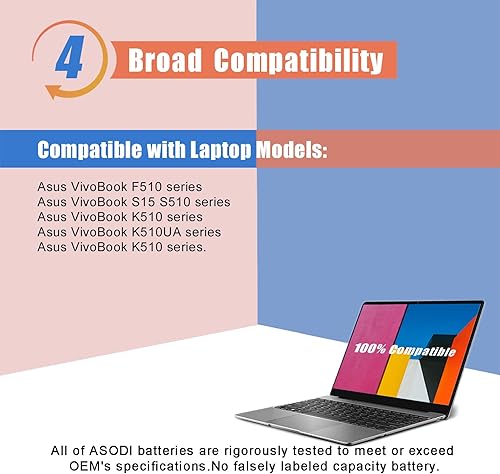 4

Broad Compatibility

Compatible with Laptop Models:

Asus VivoBook F510 series
Asus VivoBook S15 S510 series
Asus VivoBook K510 series
Asus VivoBook K510UA series
Asus VivoBook K510 series.

100% Compatible

All of ASODI batteries are rigorously tested to meet or exceed OEM's specifications.No falsely labeled capacity battery.